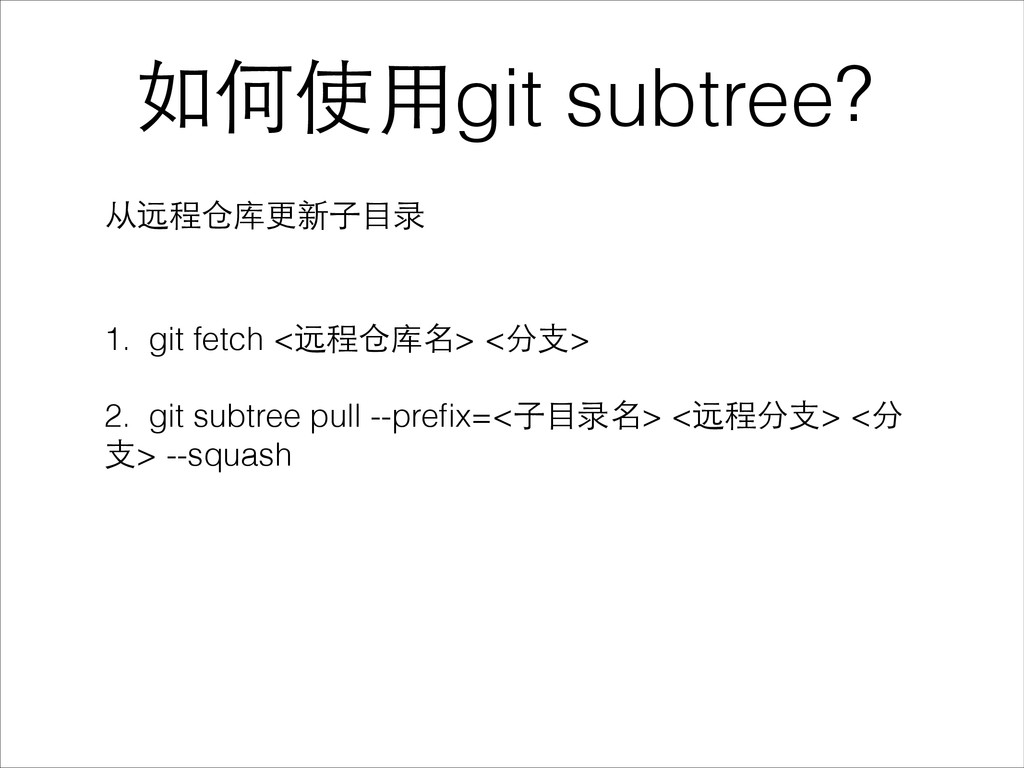 如何使用git subtree?

从远程仓库更新子目录

1. git fetch <远程仓库名> <分支>

2. git subtree pull --prefix=<子目录名> <远程分支> <分支> --squash